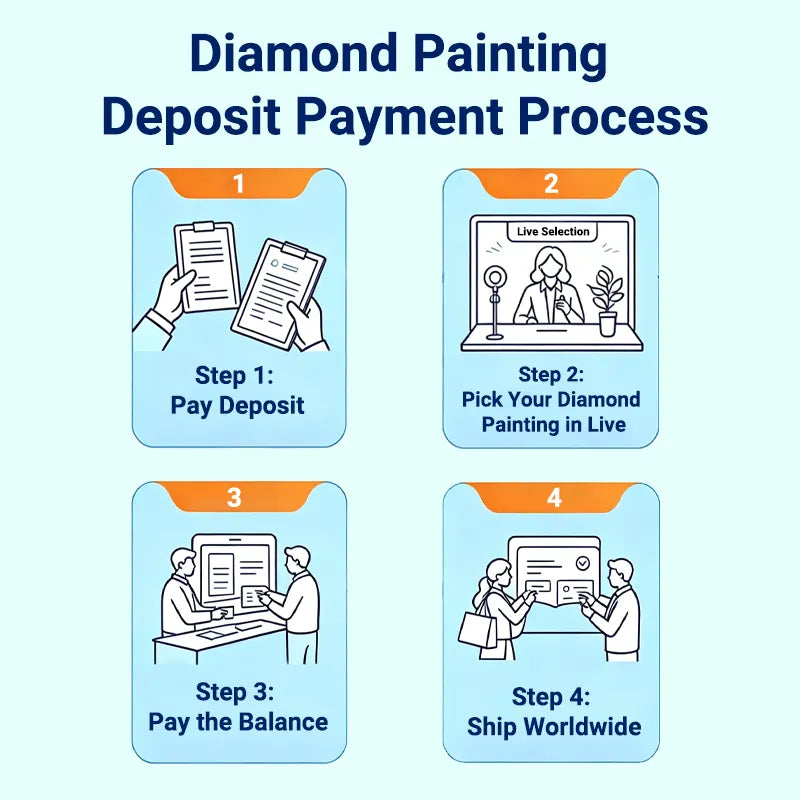 Diamond Painting
Deposit Payment Process

1

Step 1:
Pay Deposit

2

Live Selection

Step 2:
Pick Your Diamond Painting in Live

3

Step 3:
Pay the Balance

4

Step 4:
Ship Worldwide